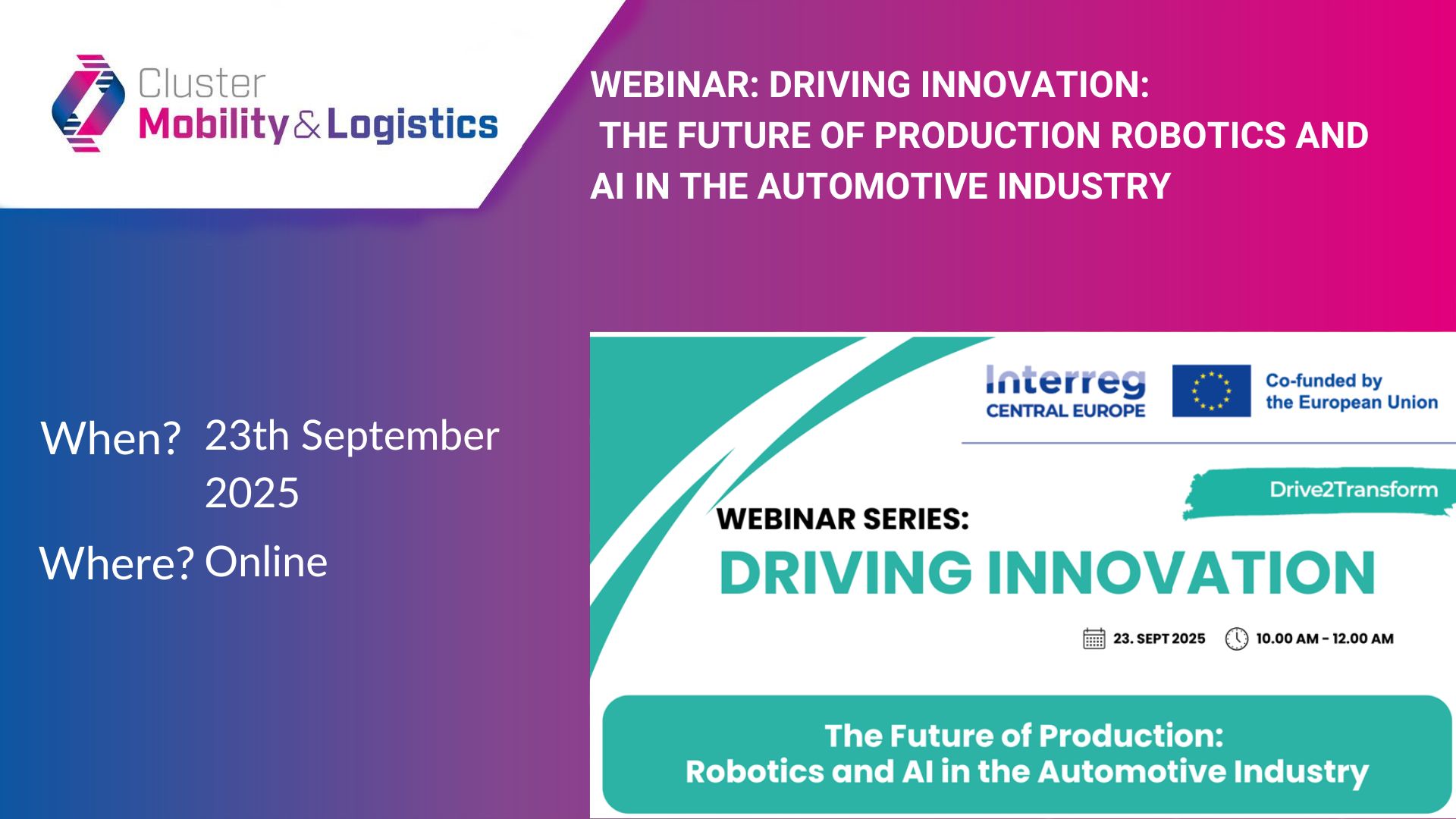 Cluster
Mobility & Logistics

WEBINAR: DRIVING INNOVATION:
THE FUTURE OF PRODUCTION ROBOTICS AND AI IN THE AUTOMOTIVE INDUSTRY

When? 23th September 2025
Where? Online

Interreg
CENTRAL EUROPE

Co-funded by the European Union

Drive2Transform

WEBINAR SERIES:
DRIVING INNOVATION

23. SEPT 2025
10.00 AM - 12.00 AM

The Future of Production:
Robotics and AI in the Automotive Industry